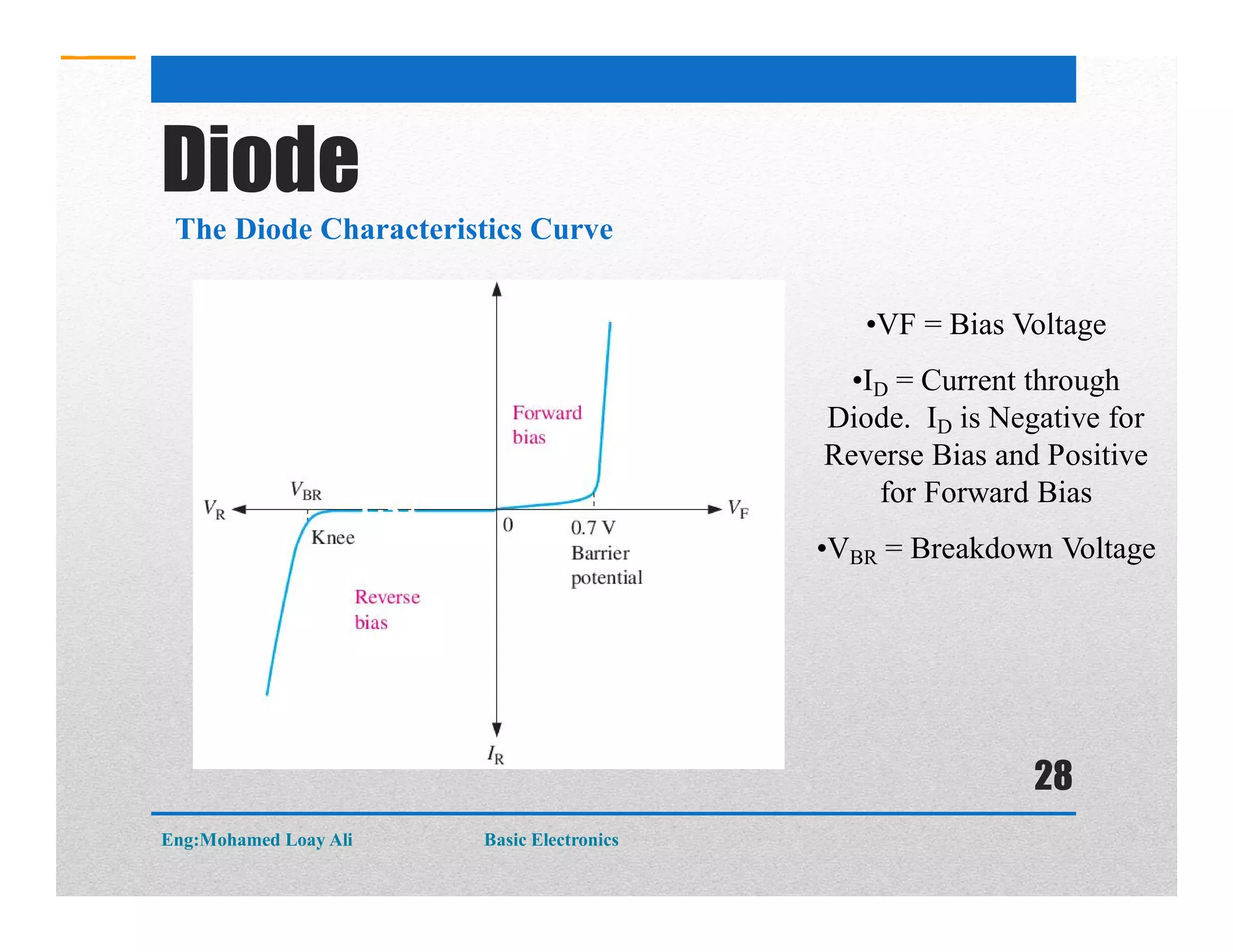 Diode

The Diode Characteristics Curve

Forward bias

$V_{BR}$

$V_R$

$V_F$

Knee

0

0.7 V
Barrier potential

Reverse bias

$I_R$

•VF = Bias Voltage

•$I_D$ = Current through Diode. $I_D$ is Negative for Reverse Bias and Positive for Forward Bias

•$V_{BR}$ = Breakdown Voltage

28

Eng:Mohamed Loay Ali

Basic Electronics